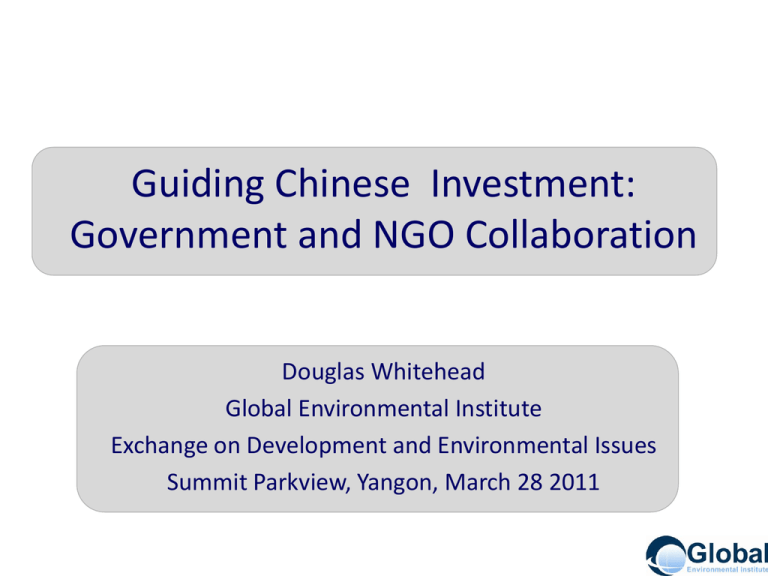 Guiding Chinese Investment: Government and NGO Collaboration

Douglas Whitehead
Global Environmental Institute
Exchange on Development and Environmental Issues
Summit Parkview, Yangon, March 28 2011

Global
Environmental Institute